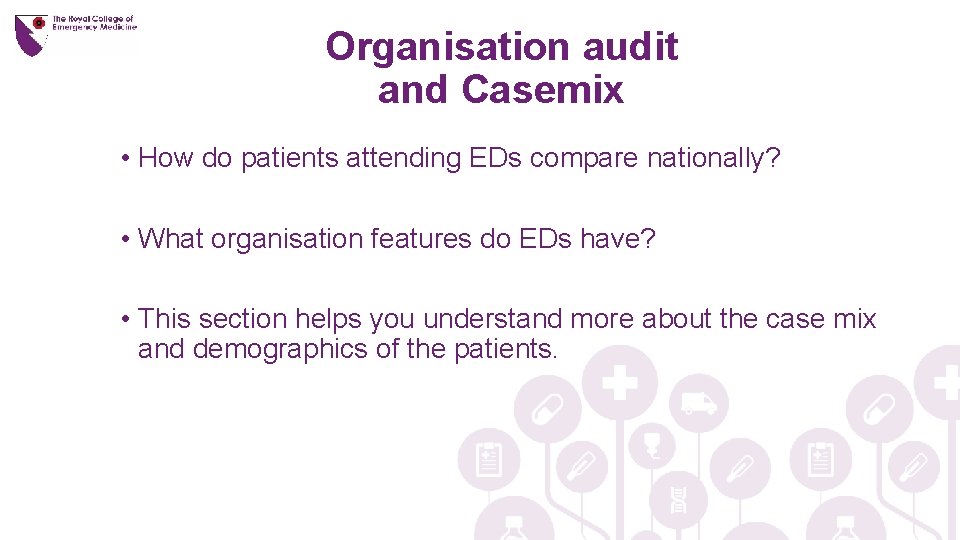 The Royal College of Emergency Medicine

Organisation audit and Casemix

• How do patients attending EDs compare nationally?

• What organisation features do EDs have?

• This section helps you understand more about the case mix and demographics of the patients.